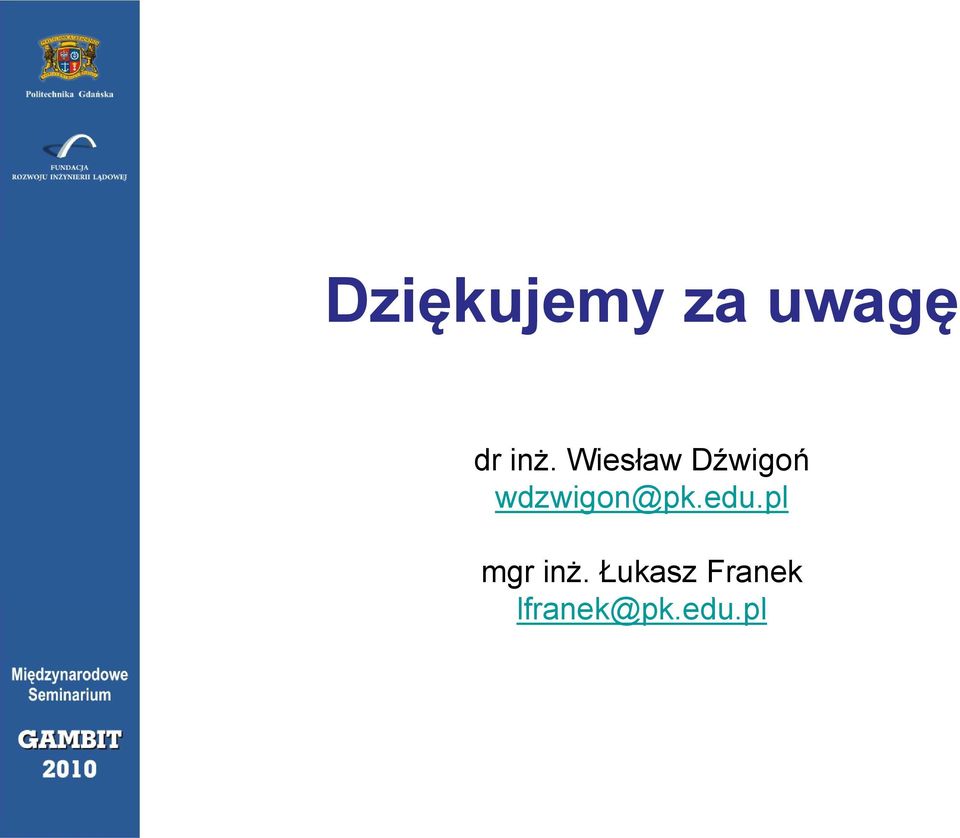 Politechnika Gdańska

FUNDACJA
ROZWOJU INŻYNIERII LĄDOWEJ

Dziękujemy za uwagę

dr inż. Wiesław Dźwigoń
wdzwigon@pk.edu.pl

mgr inż. Łukasz Franek
lfranek@pk.edu.pl

Międzynarodowe
Seminarium

GAMBIT
2010